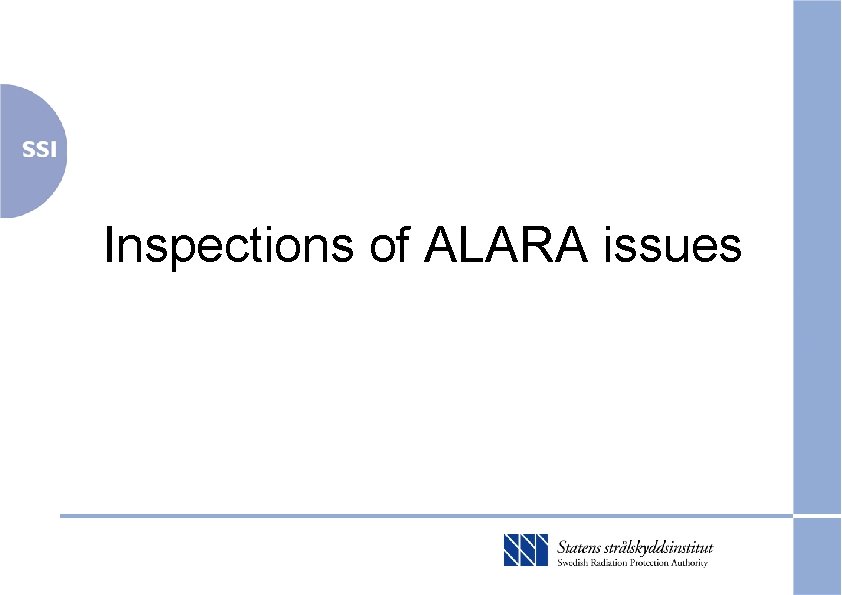 SSI

Inspections of ALARA issues

Statens strålskyddsinstitut
Swedish Radiation Protection Authority